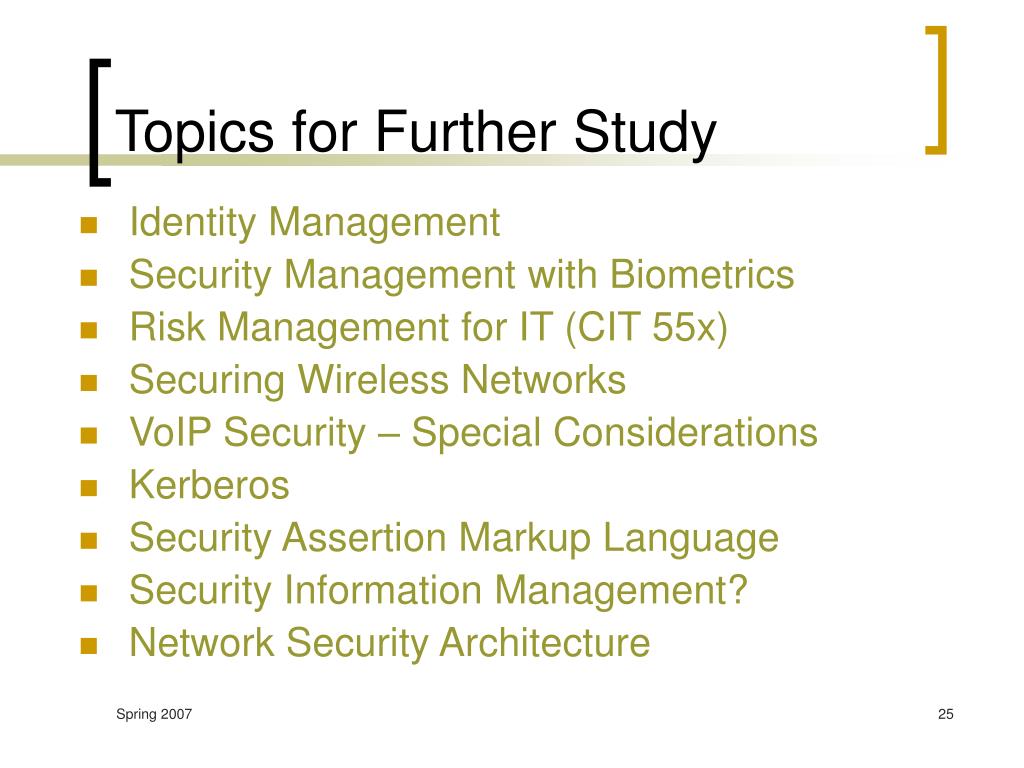 Topics for Further Study

- Identity Management
- Security Management with Biometrics
- Risk Management for IT (CIT 55x)
- Securing Wireless Networks
- VoIP Security – Special Considerations
- Kerberos
- Security Assertion Markup Language
- Security Information Management?
- Network Security Architecture

Spring 2007

25